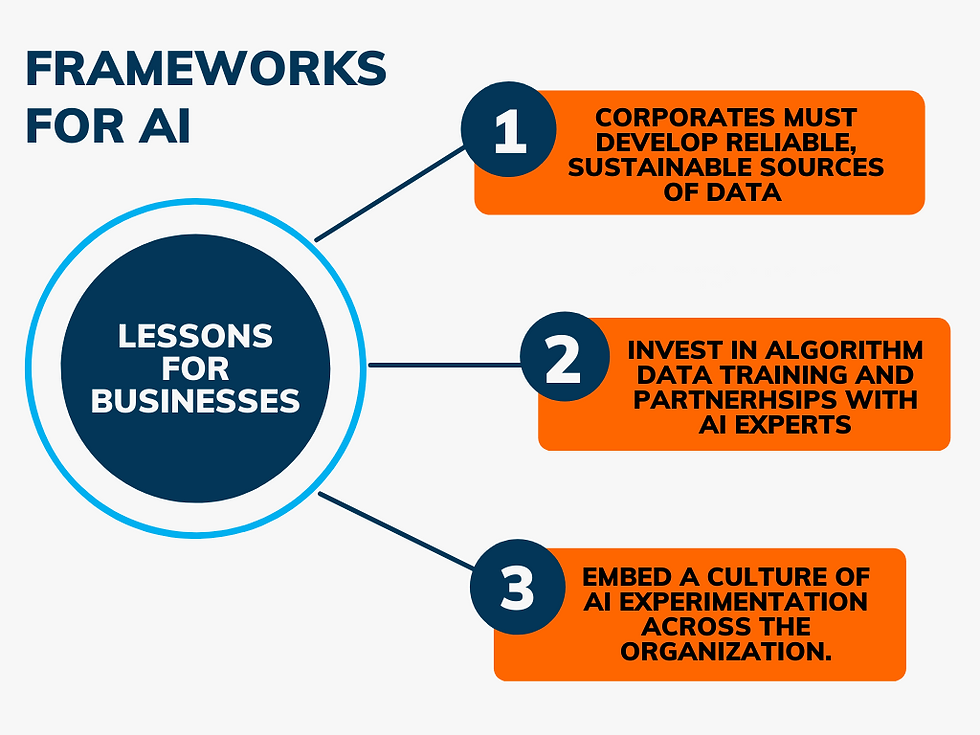 FRAMEWORKS FOR AI

LESSONS FOR BUSINESSES

1
CORPORATES MUST DEVELOP RELIABLE, SUSTAINABLE SOURCES OF DATA

2
INVEST IN ALGORITHM DATA TRAINING AND PARTNERHSIPS WITH AI EXPERTS

3
EMBED A CULTURE OF AI EXPERIMENTATION ACROSS THE ORGANIZATION.